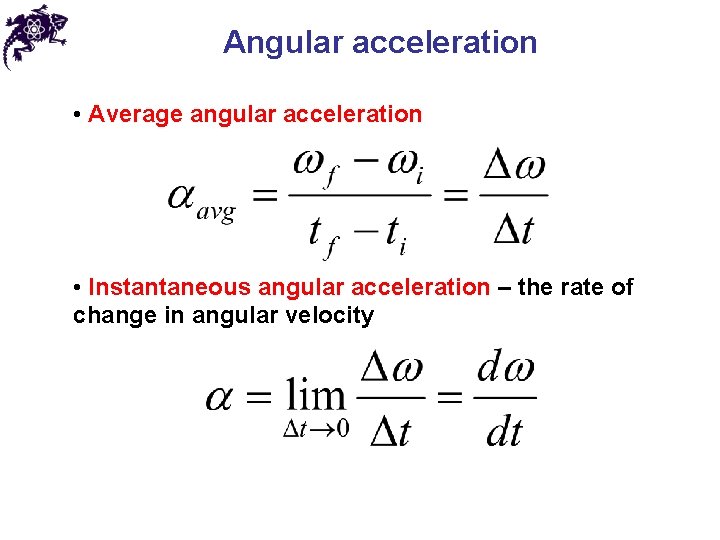 Angular acceleration

• Average angular acceleration

$\alpha_{avg} = \frac{\omega_f - \omega_i}{t_f - t_i} = \frac{\Delta\omega}{\Delta t}$

• Instantaneous angular acceleration – the rate of change in angular velocity

$\alpha = \lim_{\Delta t \to 0} \frac{\Delta\omega}{\Delta t} = \frac{d\omega}{dt}$